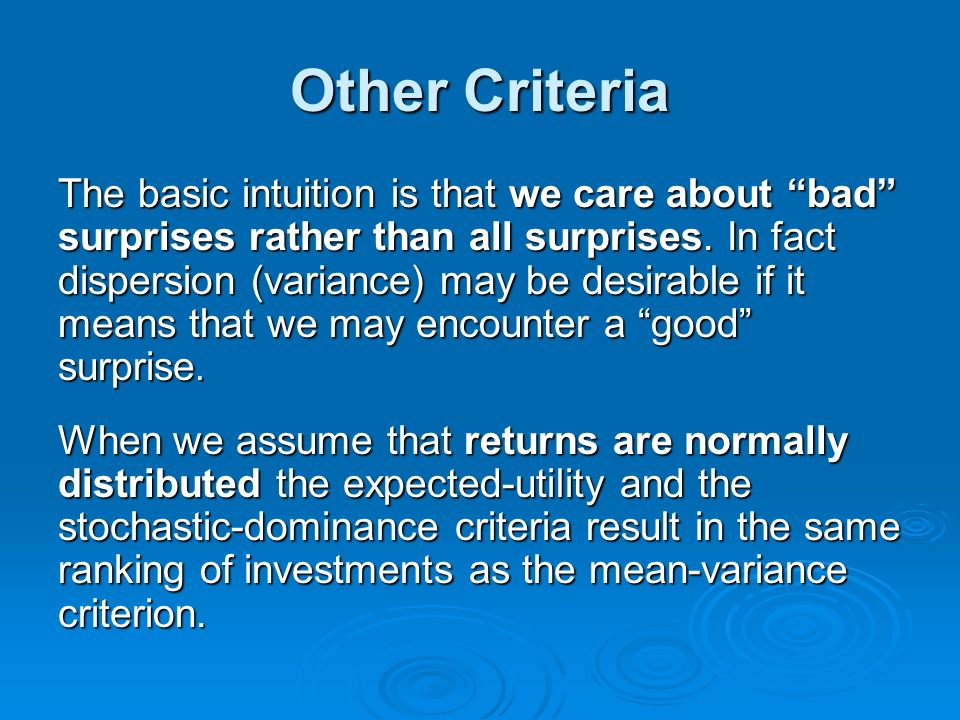 Other Criteria

The basic intuition is that we care about “bad” surprises rather than all surprises. In fact dispersion (variance) may be desirable if it means that we may encounter a “good” surprise.

When we assume that returns are normally distributed the expected-utility and the stochastic-dominance criteria result in the same ranking of investments as the mean-variance criterion.